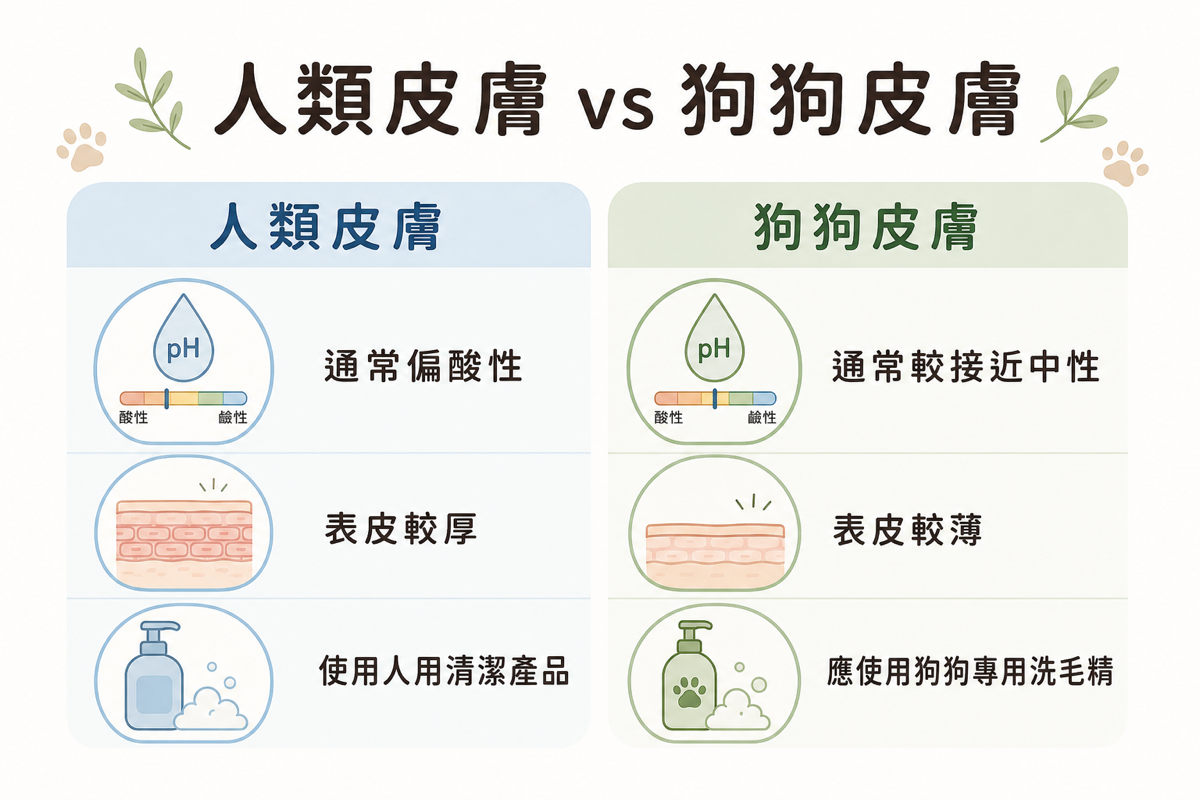 人類皮膚 vs 狗狗皮膚

人類皮膚

pH
酸性 鹼性
通常偏酸性

表皮較厚

使用人用清潔產品

狗狗皮膚

pH
酸性 鹼性
通常較接近中性

表皮較薄

應使用狗狗專用洗毛精